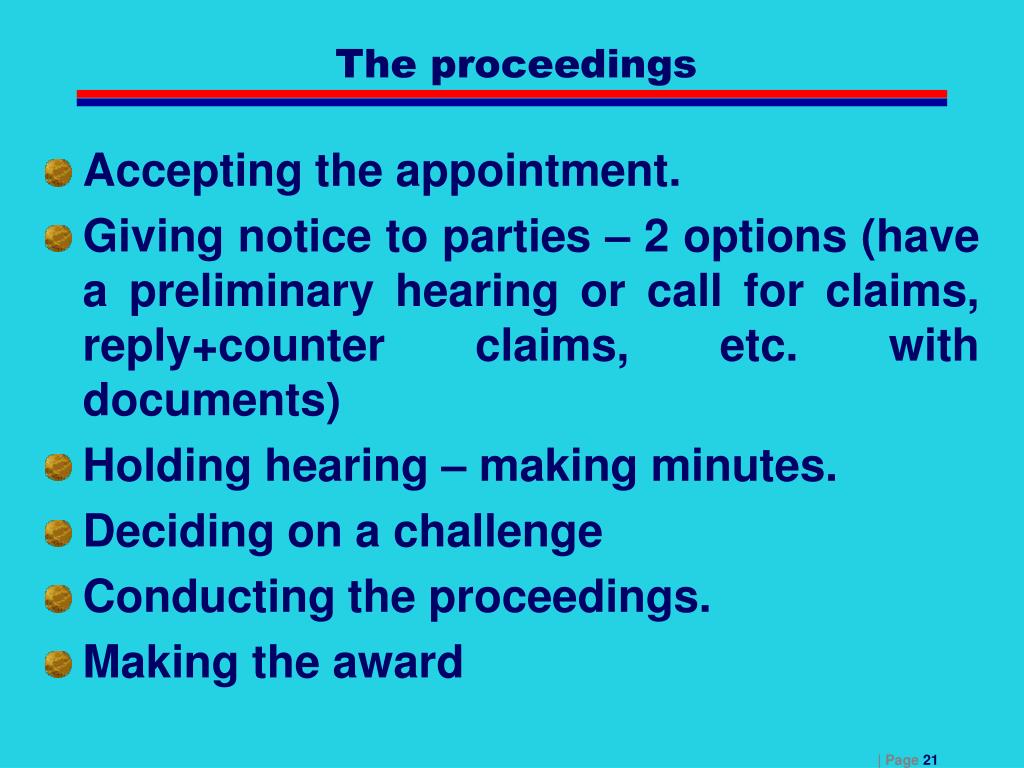 The proceedings

Accepting the appointment.

Giving notice to parties – 2 options (have a preliminary hearing or call for claims, reply+counter claims, etc. with documents)

Holding hearing – making minutes.

Deciding on a challenge

Conducting the proceedings.

Making the award

| Page 21